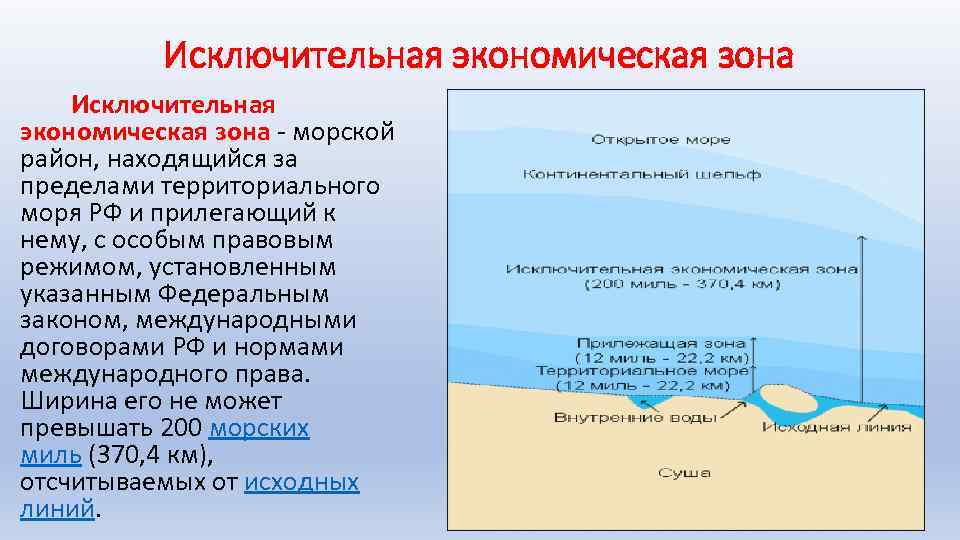 Исключительная экономическая зона

Исключительная экономическая зона - морской район, находящийся за пределами территориального моря РФ и прилегающий к нему, с особым правовым режимом, установленным указанным Федеральным законом, международными договорами РФ и нормами международного права. Ширина его не может превышать 200 морских миль (370,4 км), отсчитываемых от исходных линий.

Открытое море
Континентальный шельф
Исключительная экономическая зона (200 миль - 370,4 км)
Прилежащая зона (12 миль - 22,2 км)
Территориальное море (12 миль - 22,2 км)
Внутренние воды
Исходная линия
Суша